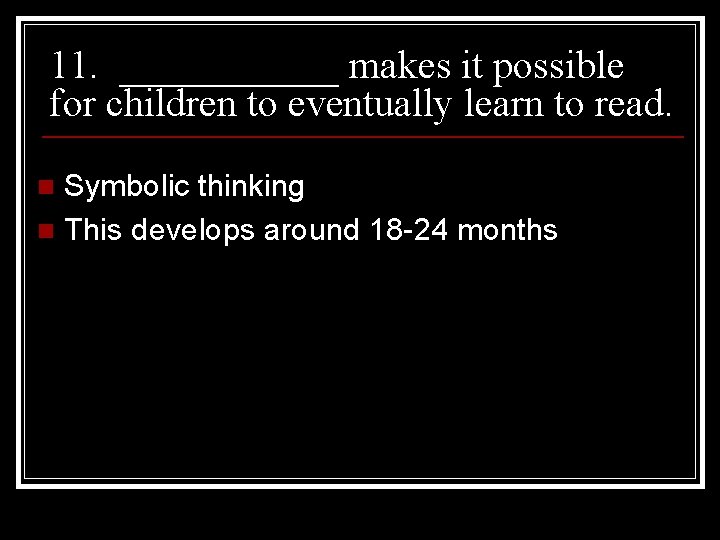 11. ___________ makes it possible for children to eventually learn to read.

Symbolic thinking

This develops around 18-24 months